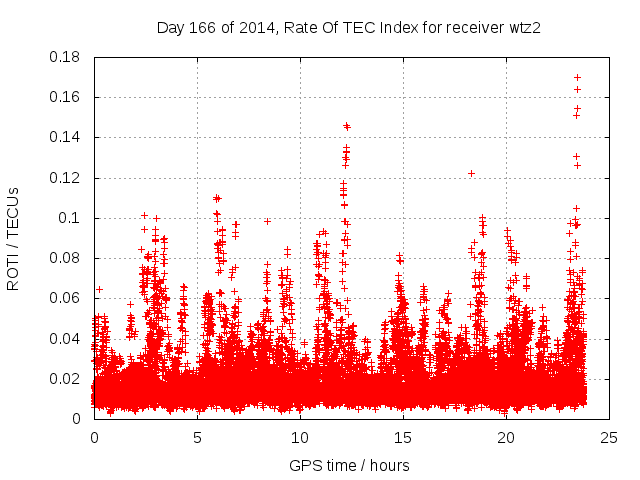 Day 166 of 2014, Rate Of TEC Index for receiver wtz2

ROTI / TECUs

0.18
0.16
0.14
0.12
0.1
0.08
0.06
0.04
0.02
0

0
5
10
15
20
25

GPS time / hours